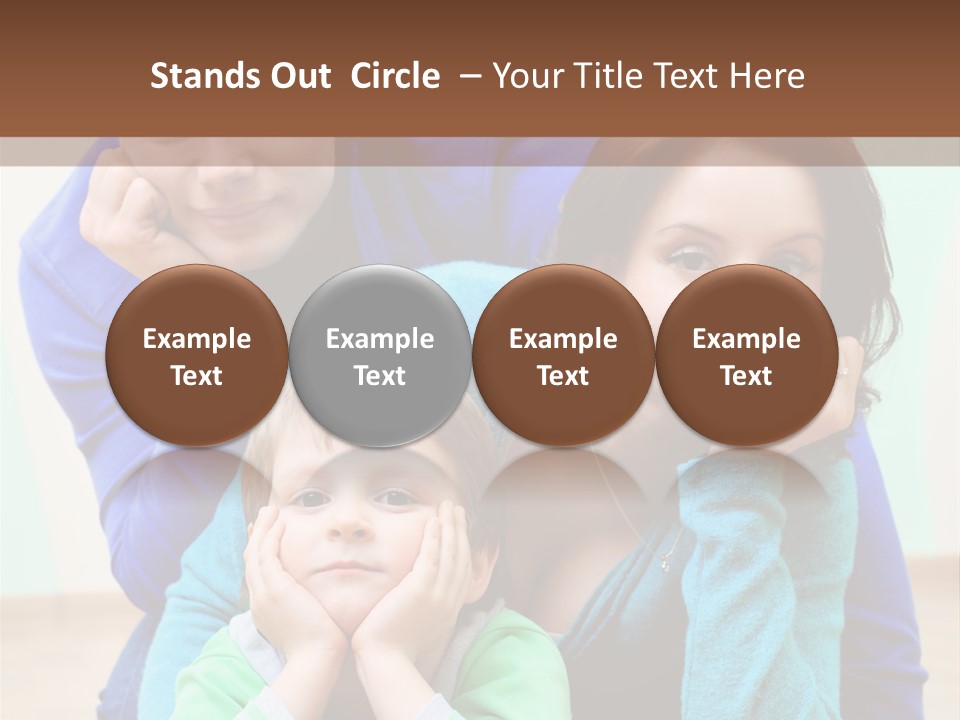 Stands Out Circle – Your Title Text Here

Example Text

Example Text

Example Text

Example Text